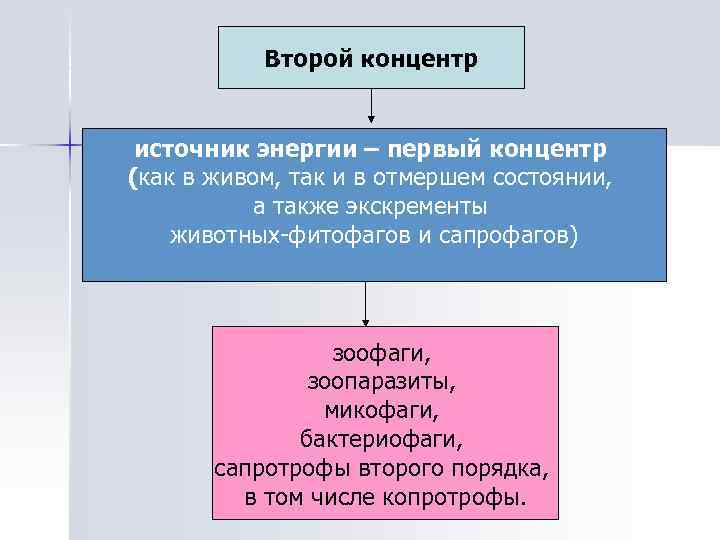 Второй концентр

источник энергии – первый концентр (как в живом, так и в отмершем состоянии, а также экскременты животных-фитофагов и сапрофагов)

зоофаги,
зоопаразиты,
микофаги,
бактериофаги,
сапротрофы второго порядка,
в том числе копротрофы.